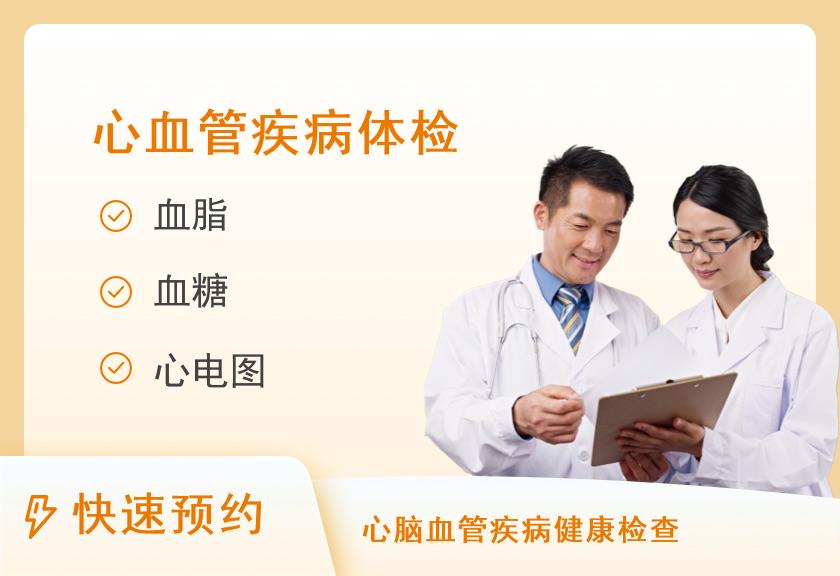 心血管疾病体检

血脂

血糖

心电图

快速预约

心脑血管疾病健康检查